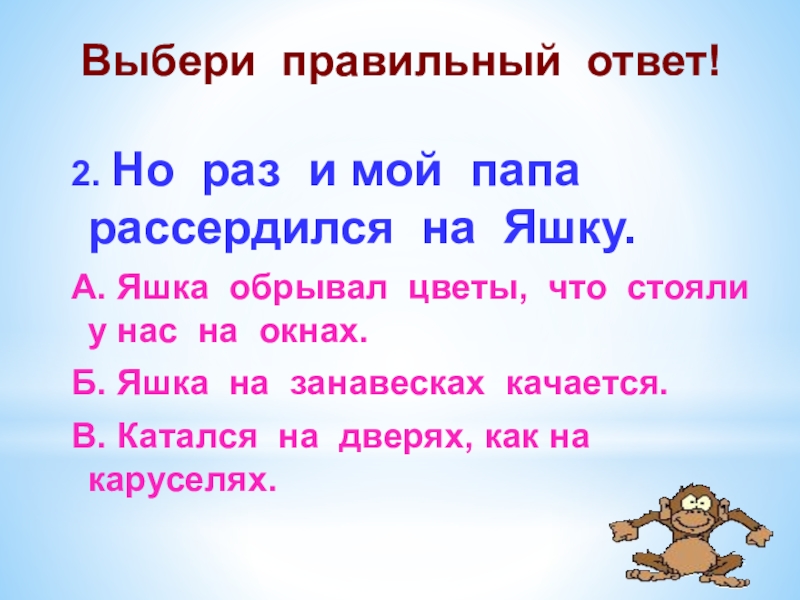 Выбери правильный ответ!

2. Но раз и мой папа рассердился на Яшку.

А. Яшка обрывал цветы, что стояли у нас на окнах.

Б. Яшка на занавесках качается.

В. Катался на дверях, как на каруселях.